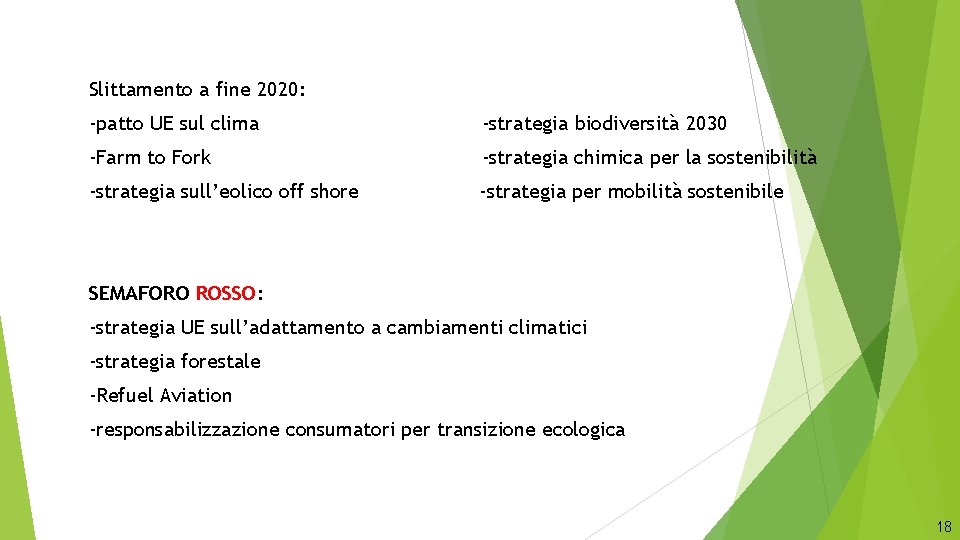 Slittamento a fine 2020:

-patto UE sul clima

-Farm to Fork

-strategia sull'eolico off shore

-strategia biodiversità 2030

-strategia chimica per la sostenibilità

-strategia per mobilità sostenibile

SEMAFORO ROSSO:

-strategia UE sull'adattamento a cambiamenti climatici

-strategia forestale

-Refuel Aviation

-responsabilizzazione consumatori per transizione ecologica

18